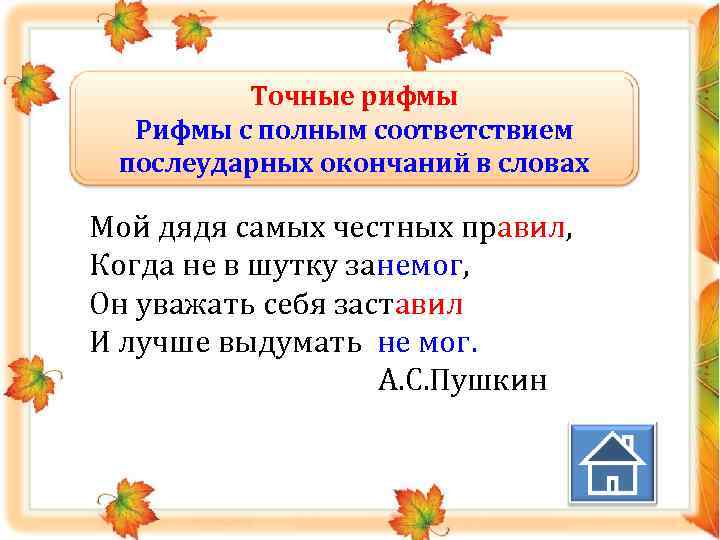 Точные рифмы
Рифмы с полным соответствием послеударных окончаний в словах

Мой дядя самых честных правил,
Когда не в шутку занемог,
Он уважать себя заставил
И лучше выдумать не мог.
А.С.Пушкин